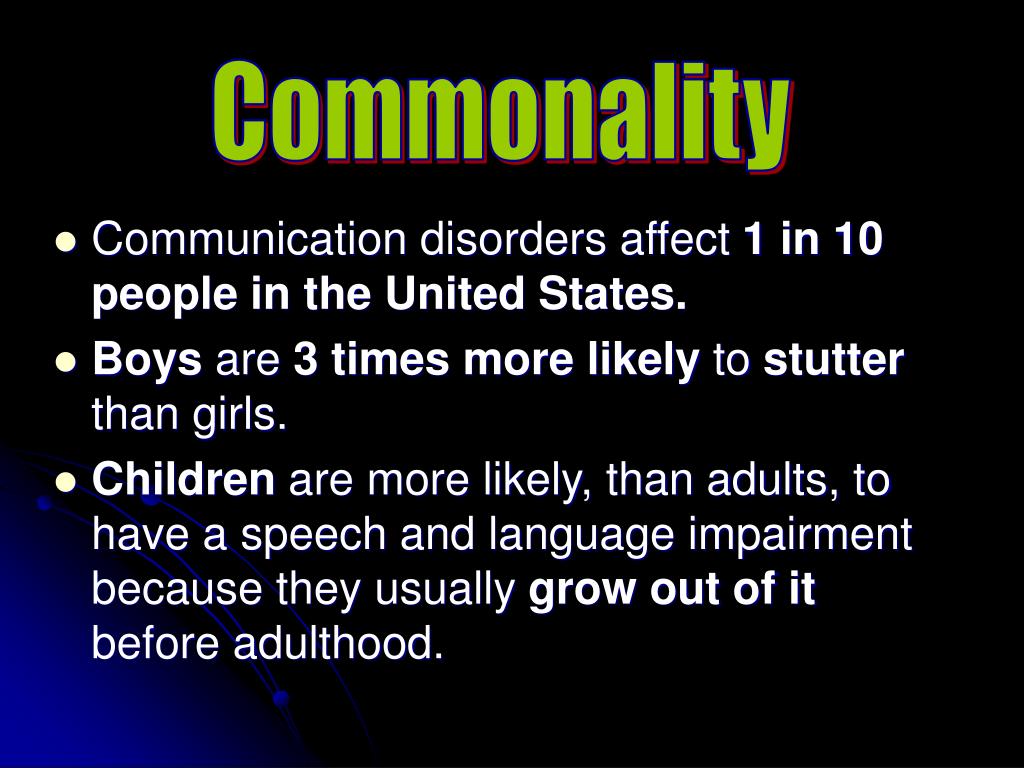 Commonality

- Communication disorders affect 1 in 10 people in the United States.
- Boys are 3 times more likely to stutter than girls.
- Children are more likely, than adults, to have a speech and language impairment because they usually grow out of it before adulthood.